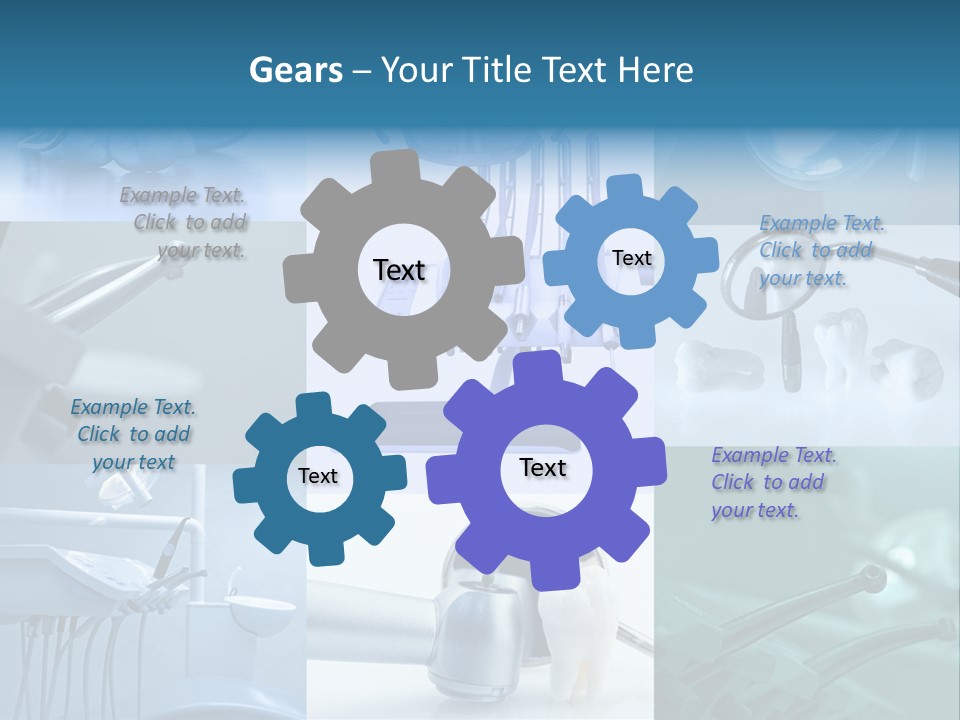 Gears – Your Title Text Here

Example Text. Click to add your text.

Text

Text

Example Text. Click to add your text.

Example Text. Click to add your text

Text

Text

Example Text. Click to add your text.